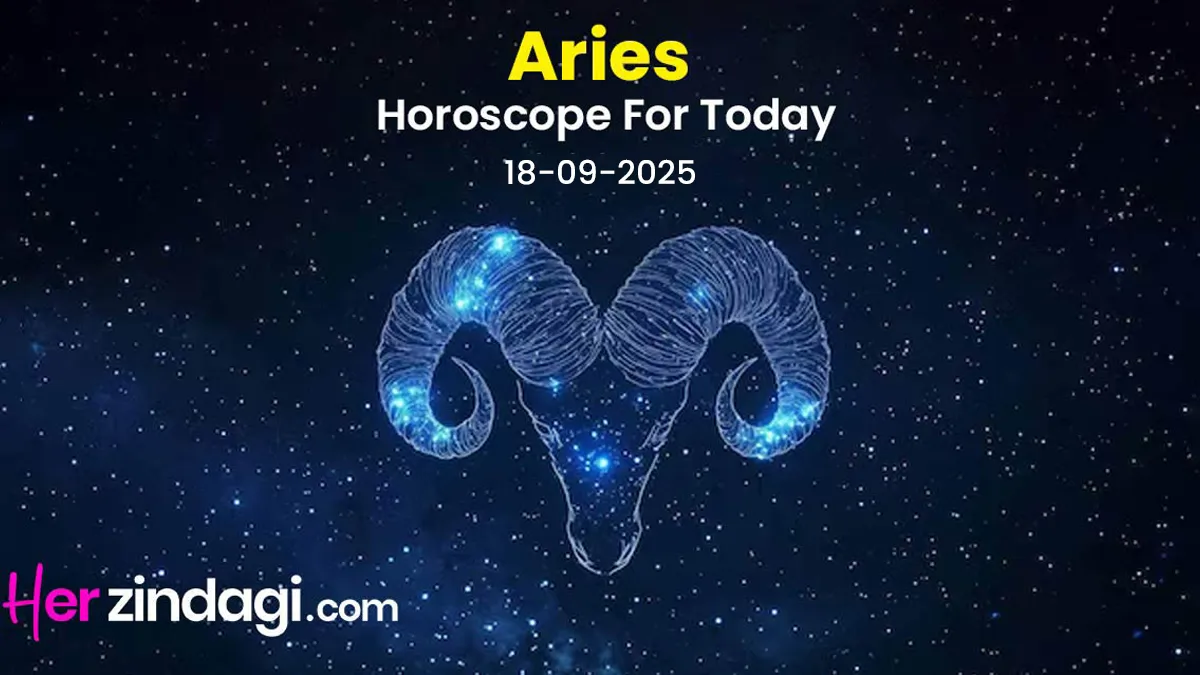 Aries
Horoscope For Today
18-09-2025

Herzindagi.com